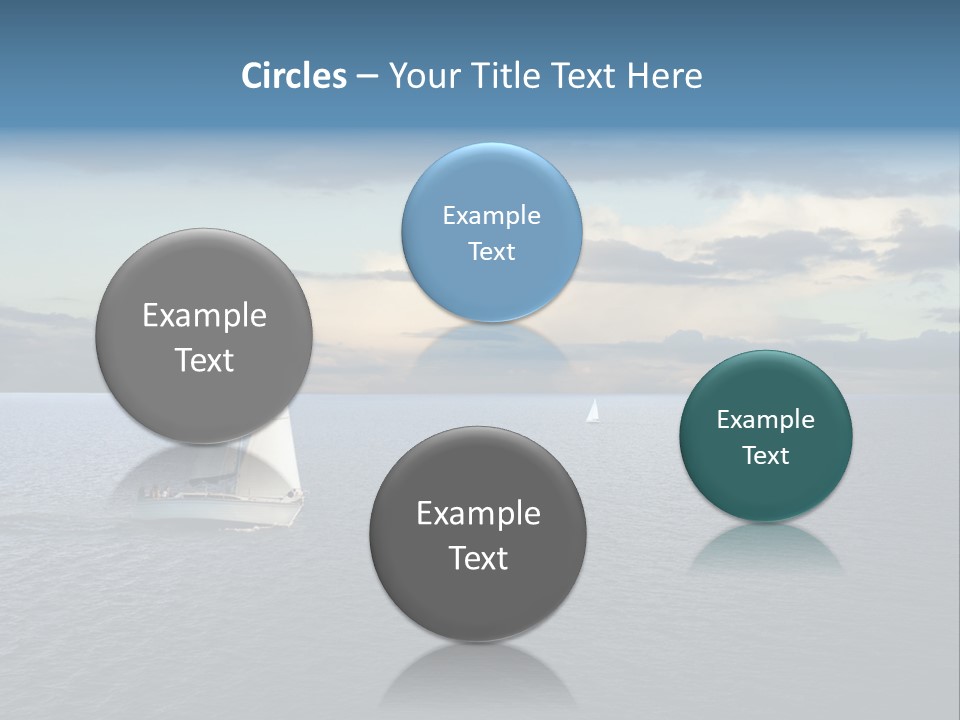 Circles – Your Title Text Here

Example Text

Example Text

Example Text

Example Text